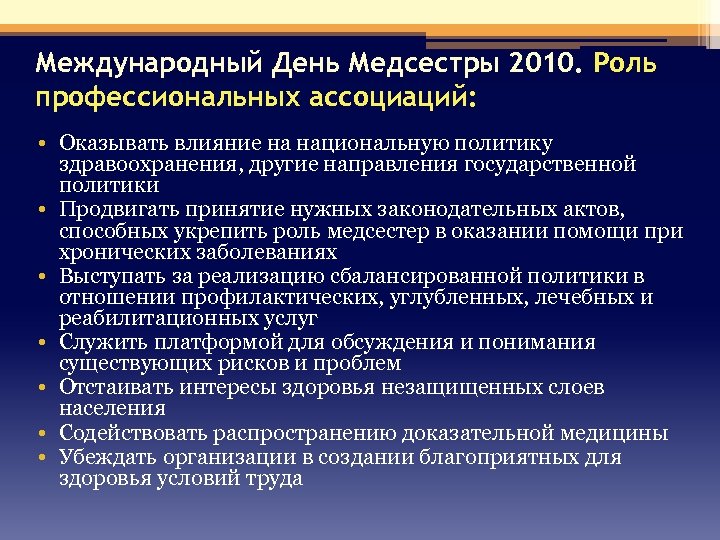 Международный День Медсестры 2010. Роль профессиональных ассоциаций:

• Оказывать влияние на национальную политику здравоохранения, другие направления государственной политики
• Продвигать принятие нужных законодательных актов, способных укрепить роль медсестер в оказании помощи при хронических заболеваниях
• Выступать за реализацию сбалансированной политики в отношении профилактических, углубленных, лечебных и реабилитационных услуг
• Служить платформой для обсуждения и понимания существующих рисков и проблем
• Отстаивать интересы здоровья незащищенных слоев населения
• Содействовать распространению доказательной медицины
• Убеждать организации в создании благоприятных для здоровья условий труда